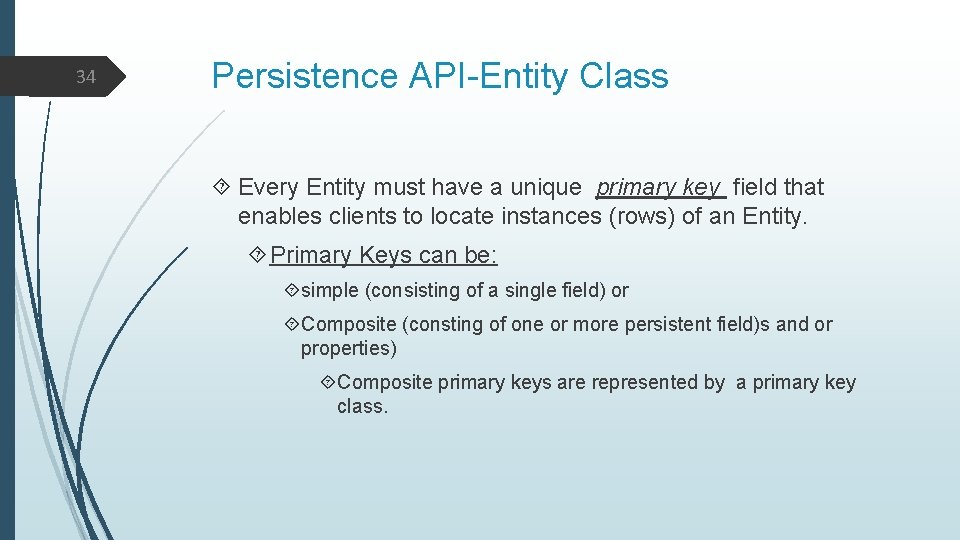 34

Persistence API-Entity Class

Every Entity must have a unique primary key field that enables clients to locate instances (rows) of an Entity.

Primary Keys can be:

simple (consisting of a single field) or

Composite (consting of one or more persistent field)s and or properties)

Composite primary keys are represented by a primary key class.